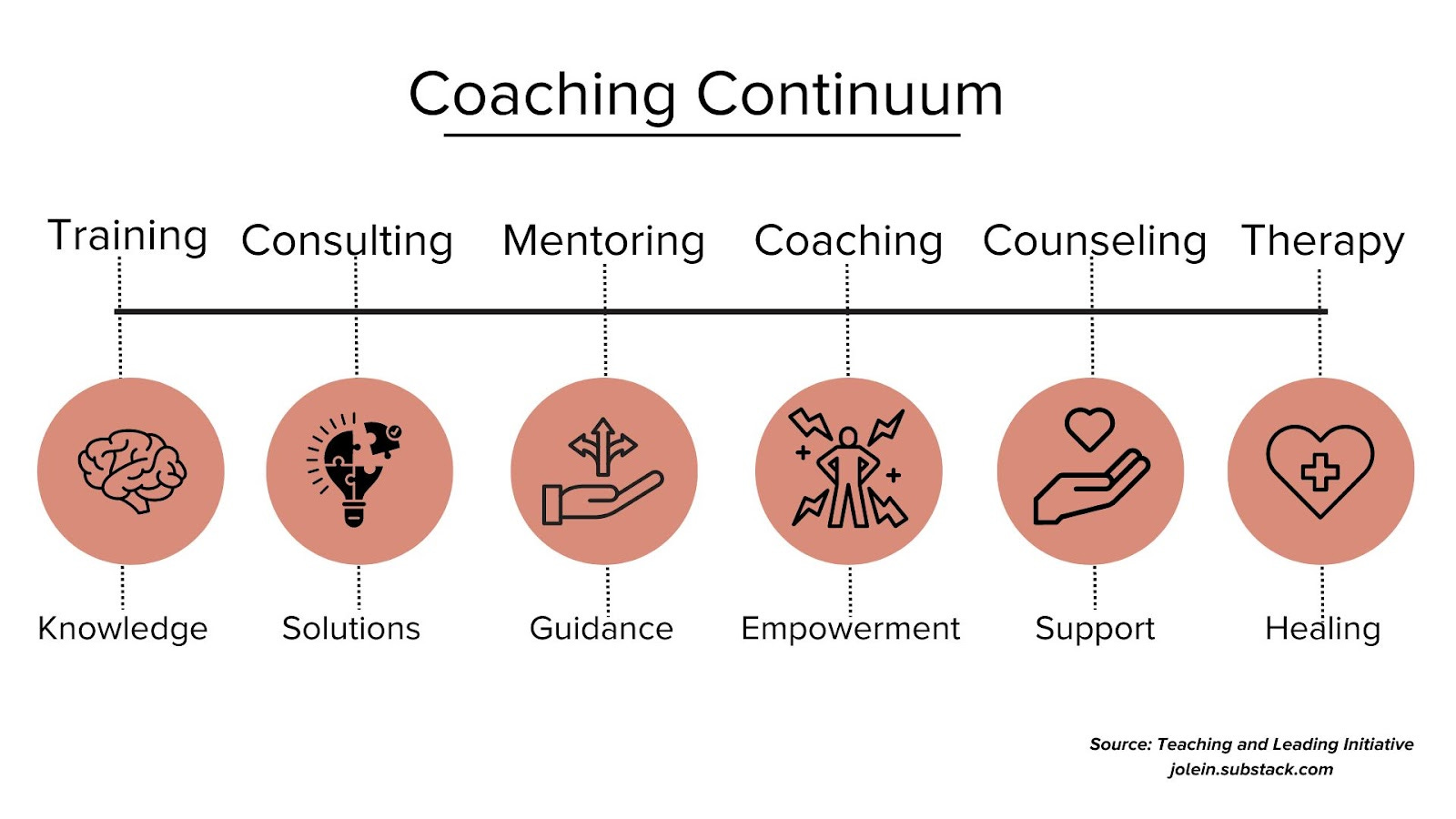 Coaching Continuum

Training Consulting Mentoring Coaching Counseling Therapy

Knowledge Solutions Guidance Empowerment Support Healing

Source: Teaching and Leading Initiative
jolein.substack.com